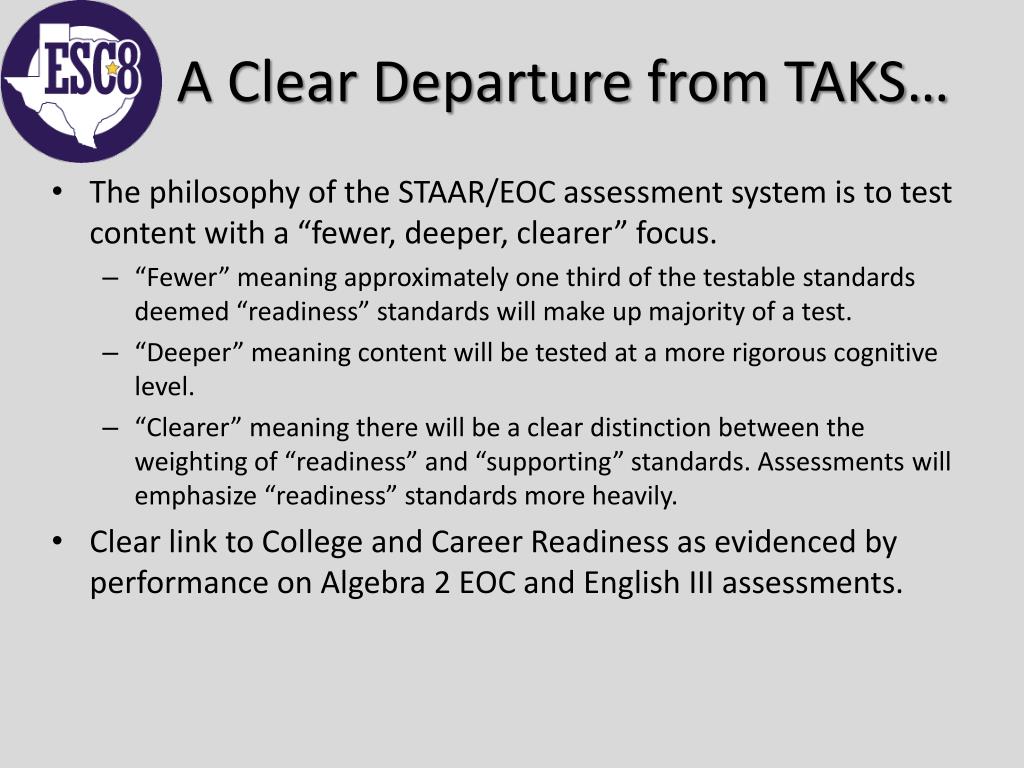 ESC8

A Clear Departure from TAKS…

• The philosophy of the STAAR/EOC assessment system is to test content with a “fewer, deeper, clearer” focus.
– “Fewer” meaning approximately one third of the testable standards deemed “readiness” standards will make up majority of a test.
– “Deeper” meaning content will be tested at a more rigorous cognitive level.
– “Clearer” meaning there will be a clear distinction between the weighting of “readiness” and “supporting” standards. Assessments will emphasize “readiness” standards more heavily.
• Clear link to College and Career Readiness as evidenced by performance on Algebra 2 EOC and English III assessments.